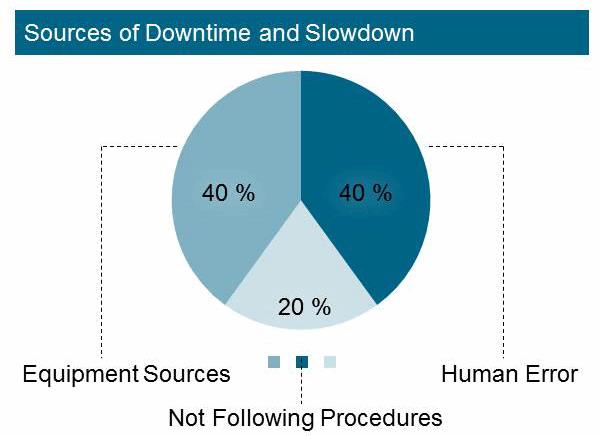 Sources of Downtime and Slowdown

40 %

40 %

20 %

Equipment Sources

Human Error

Not Following Procedures